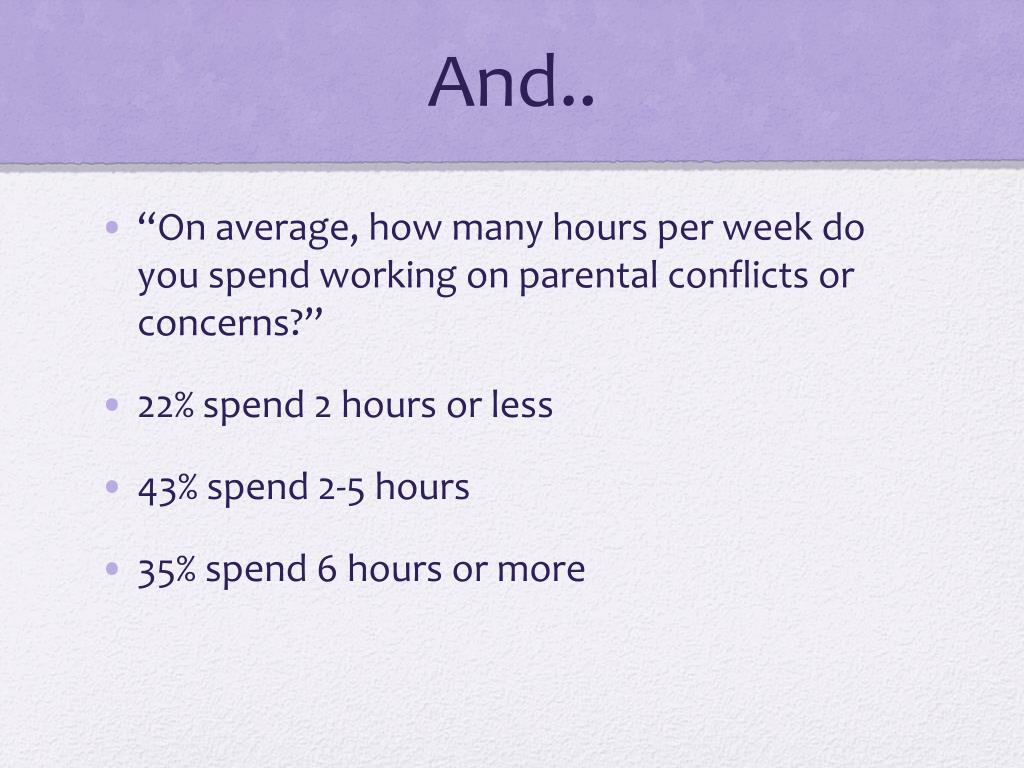 And..

• “On average, how many hours per week do you spend working on parental conflicts or concerns?”

• 22% spend 2 hours or less

• 43% spend 2-5 hours

• 35% spend 6 hours or more